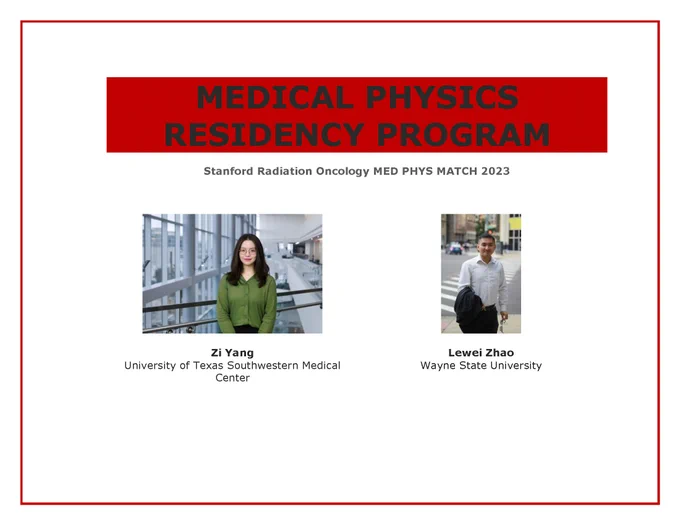 MEDICAL PHYSICS RESIDENCY PROGRAM

Stanford Radiation Oncology MED PHYS MATCH 2023

Zi Yang
University of Texas Southwestern Medical Center

Lewei Zhao
Wayne State University